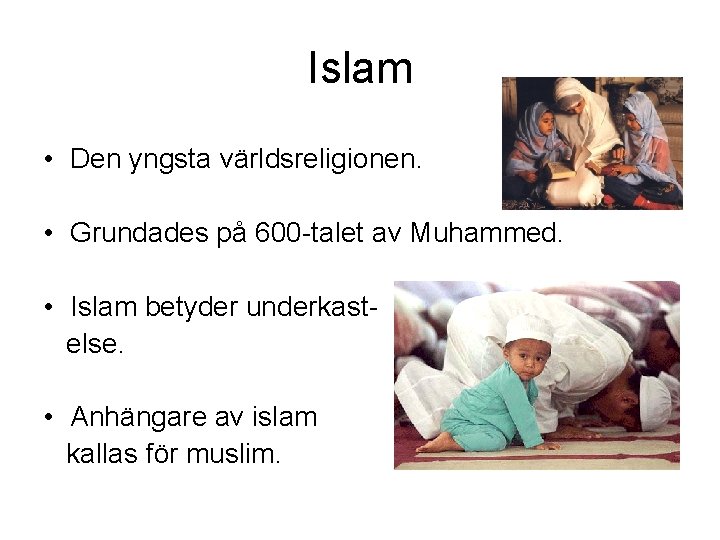 Islam

• Den yngsta världsreligionen.

• Grundades på 600-talet av Muhammed.

• Islam betyder underkastelse.

• Anhängare av islam kallas för muslim.